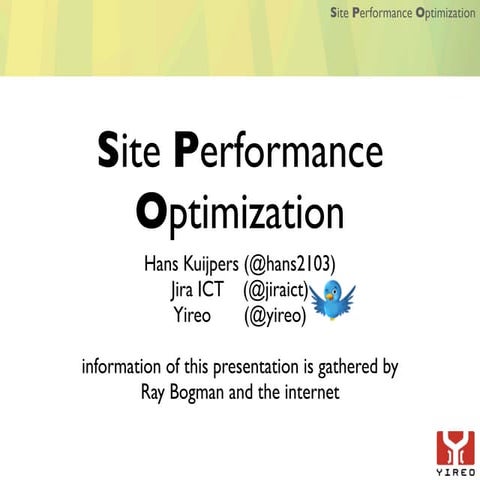 Site Performance Optimization

Site Performance Optimization

Hans Kuijpers (@hans2103)
Jira ICT (@jiraict)
Yireo (@yireo)

information of this presentation is gathered by Ray Bogman and the internet

YIREO